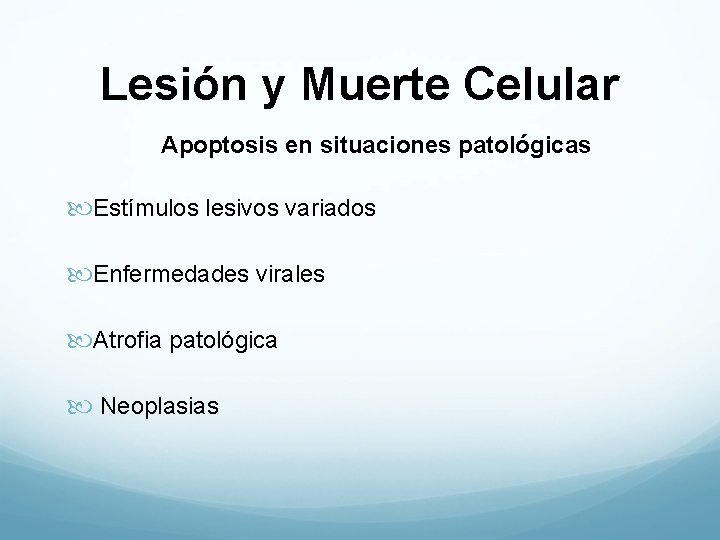 Lesión y Muerte Celular

Apoptosis en situaciones patológicas

Estímulos lesivos variados

Enfermedades virales

Atrofia patológica

Neoplasias